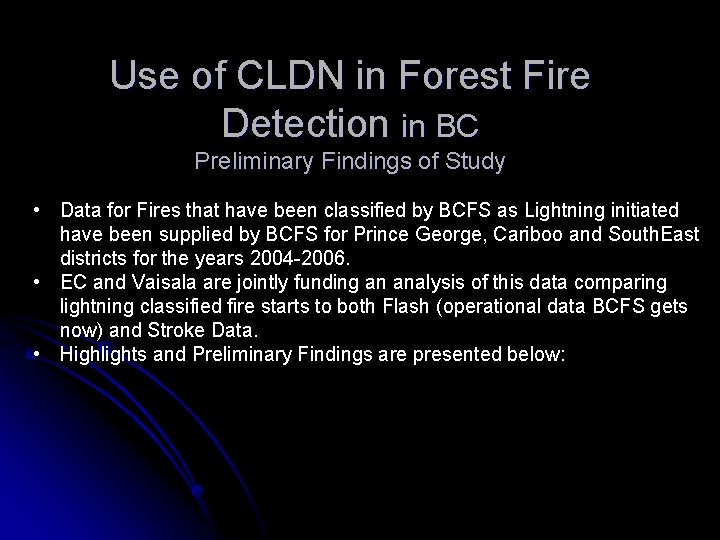 Use of CLDN in Forest Fire Detection in BC
Preliminary Findings of Study

• Data for Fires that have been classified by BCFS as Lightning initiated have been supplied by BCFS for Prince George, Cariboo and SouthEast districts for the years 2004-2006.
• EC and Vaisala are jointly funding an analysis of this data comparing lightning classified fire starts to both Flash (operational data BCFS gets now) and Stroke Data.
• Highlights and Preliminary Findings are presented below: